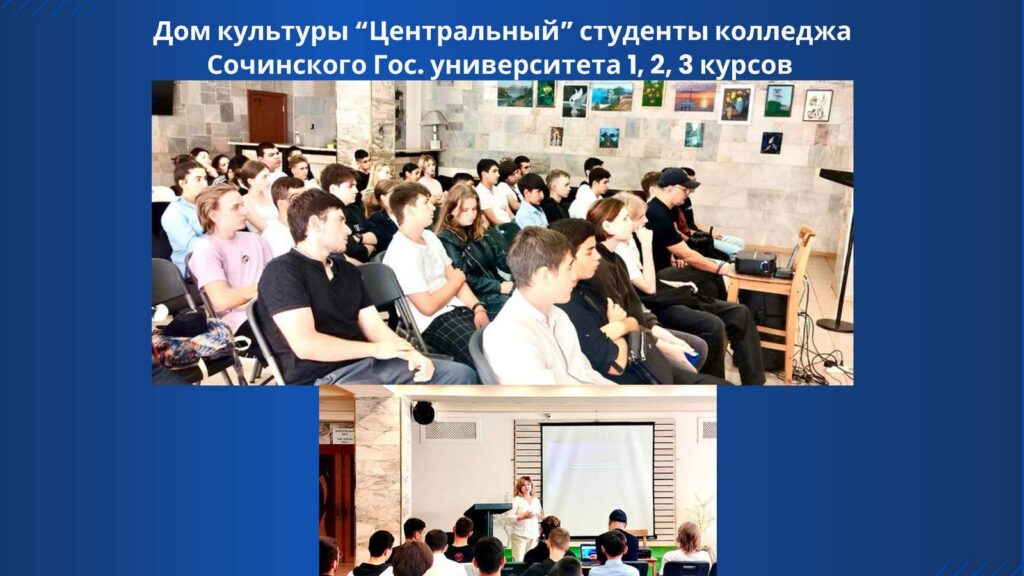 Дом культуры “Центральный” студенты колледжа Сочинского Гос. университета 1, 2, 3 курсов